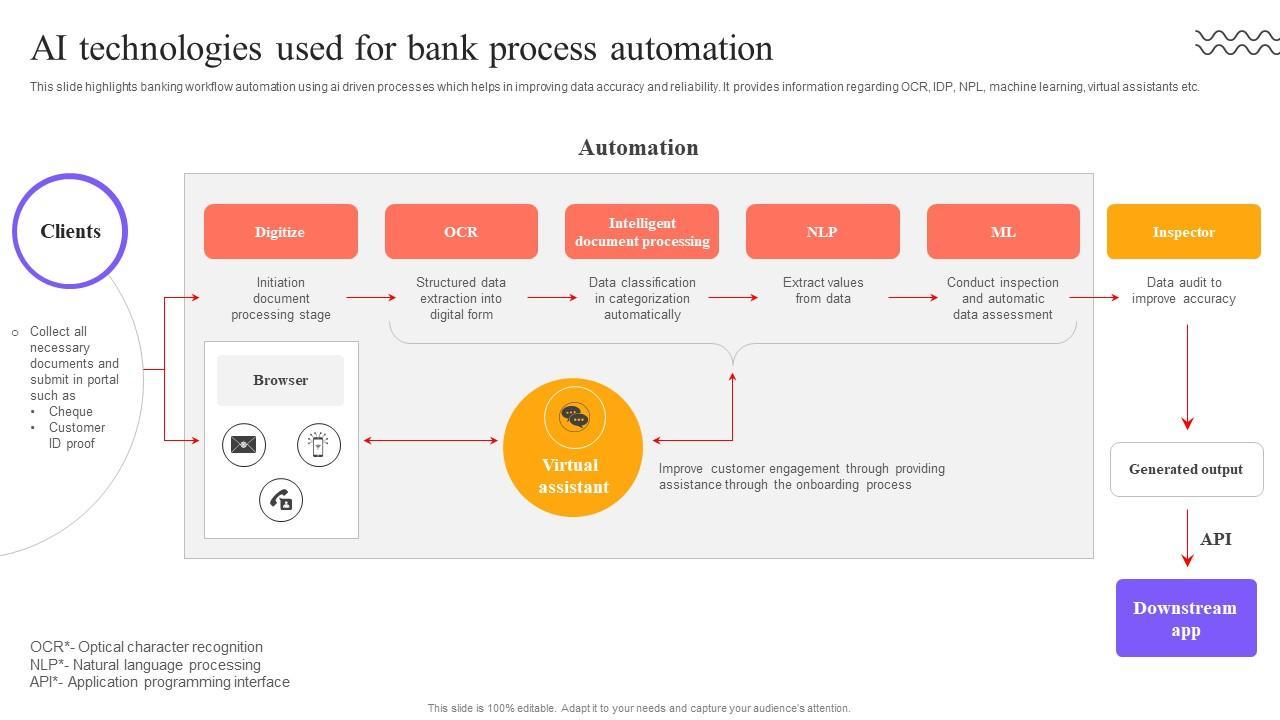 AI technologies used for bank process automation

This slide highlights banking workflow automation using ai driven processes which helps in improving data accuracy and reliability. It provides information regarding OCR, IDP, NPL, machine learning, virtual assistants etc.

Automation

Clients

○ Collect all necessary documents and submit in portal such as
• Cheque
• Customer ID proof

Digitize
Initiation document processing stage

OCR
Structured data extraction into digital form

Intelligent document processing
Data classification in categorization automatically

NLP
Extract values from data

ML
Conduct inspection and automatic data assessment

Inspector
Data audit to improve accuracy

Browser

Virtual assistant

Improve customer engagement through providing assistance through the onboarding process

Generated output

API

Downstream app

OCR*- Optical character recognition
NLP*- Natural language processing
API*- Application programming interface

This slide is 100% editable. Adapt it to your needs and capture your audience's attention.